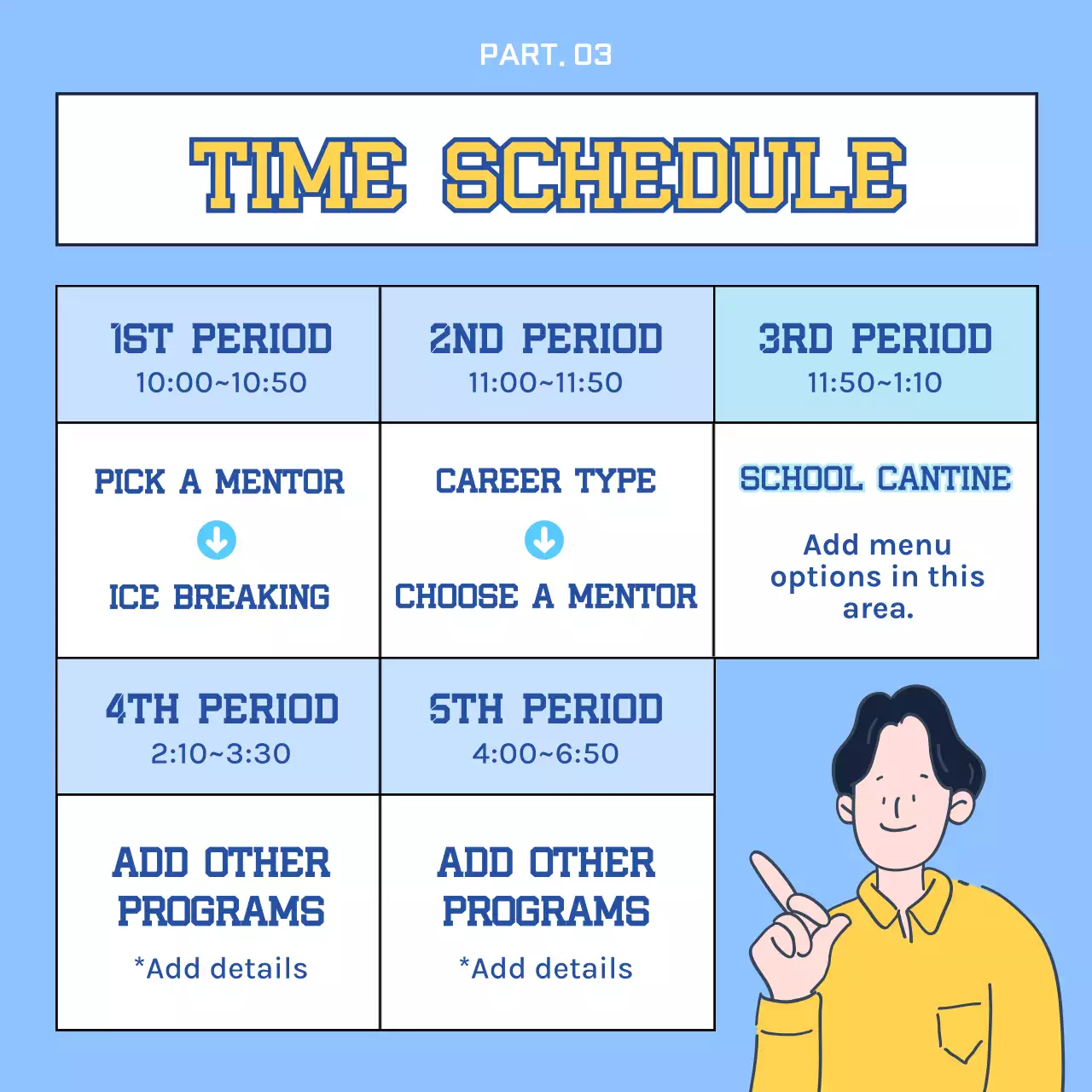 PART. 03

TIME SCHEDULE

| 1ST PERIOD 10:00~10:50 | 2ND PERIOD 11:00~11:50 | 3RD PERIOD 11:50~1:10 |
|---|---|---|
| PICK A MENTOR ICE BREAKING | CAREER TYPE CHOOSE A MENTOR | SCHOOL CANTINE Add menu options in this area. |
| 4TH PERIOD 2:10~3:30 | 5TH PERIOD 4:00~6:50 | |
| ADD OTHER PROGRAMS *Add details | ADD OTHER PROGRAMS *Add details | |